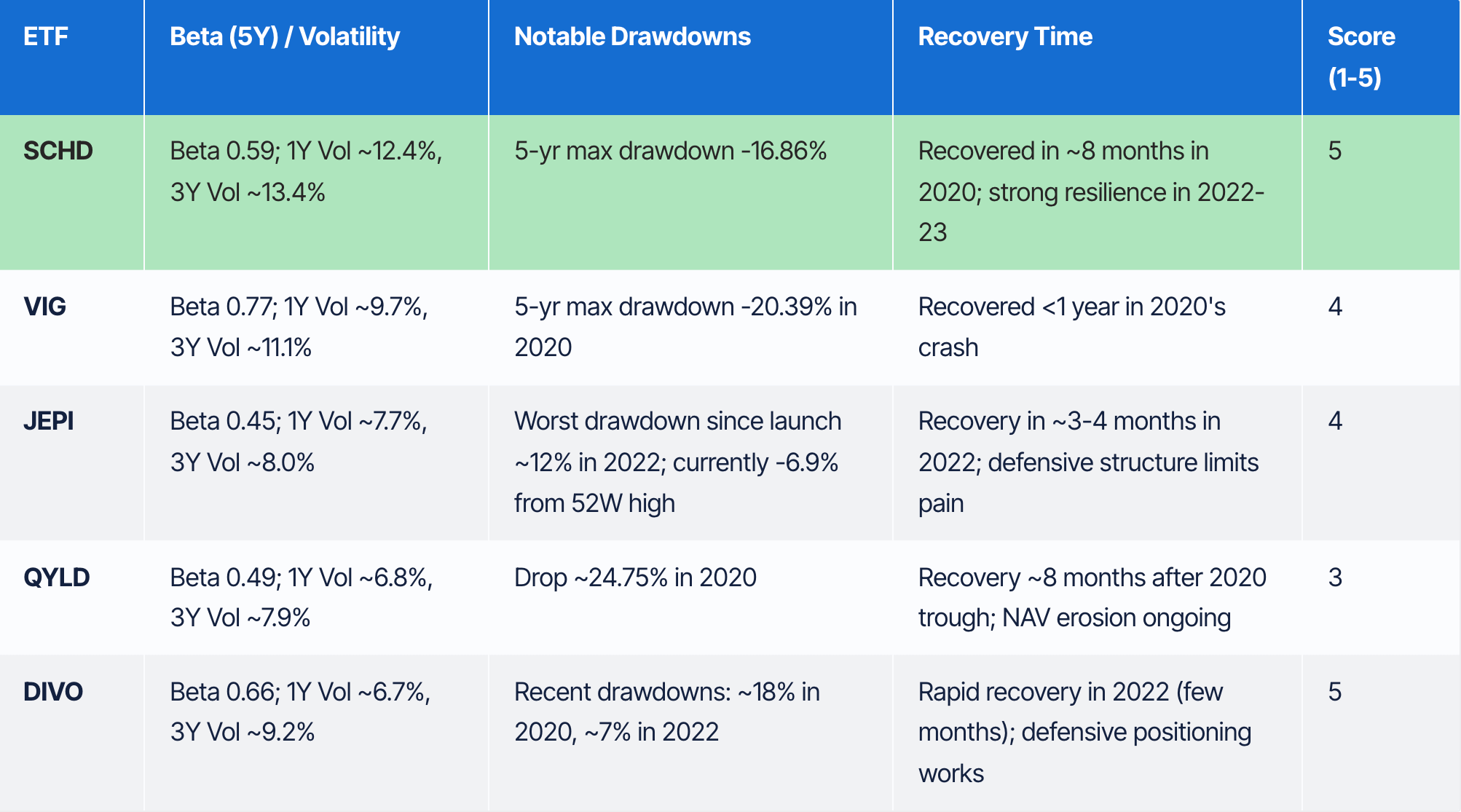 | ETF | Beta (5Y) / Volatility | Notable Drawdowns | Recovery Time | Score (1-5) |
|---|---|---|---|---|
| SCHD | Beta 0.59; 1Y Vol ~12.4%, 3Y Vol ~13.4% | 5-yr max drawdown -16.86% | Recovered in ~8 months in 2020; strong resilience in 2022-23 | 5 |
| VIG | Beta 0.77; 1Y Vol ~9.7%, 3Y Vol ~11.1% | 5-yr max drawdown -20.39% in 2020 | Recovered <1 year in 2020's crash | 4 |
| JEPI | Beta 0.45; 1Y Vol ~7.7%, 3Y Vol ~8.0% | Worst drawdown since launch ~12% in 2022; currently -6.9% from 52W high | Recovery in ~3-4 months in 2022; defensive structure limits pain | 4 |
| QYLD | Beta 0.49; 1Y Vol ~6.8%, 3Y Vol ~7.9% | Drop ~24.75% in 2020 | Recovery ~8 months after 2020 trough; NAV erosion ongoing | 3 |
| DIVO | Beta 0.66; 1Y Vol ~6.7%, 3Y Vol ~9.2% | Recent drawdowns: ~18% in 2020, ~7% in 2022 | Rapid recovery in 2022 (few months); defensive positioning works | 5 |